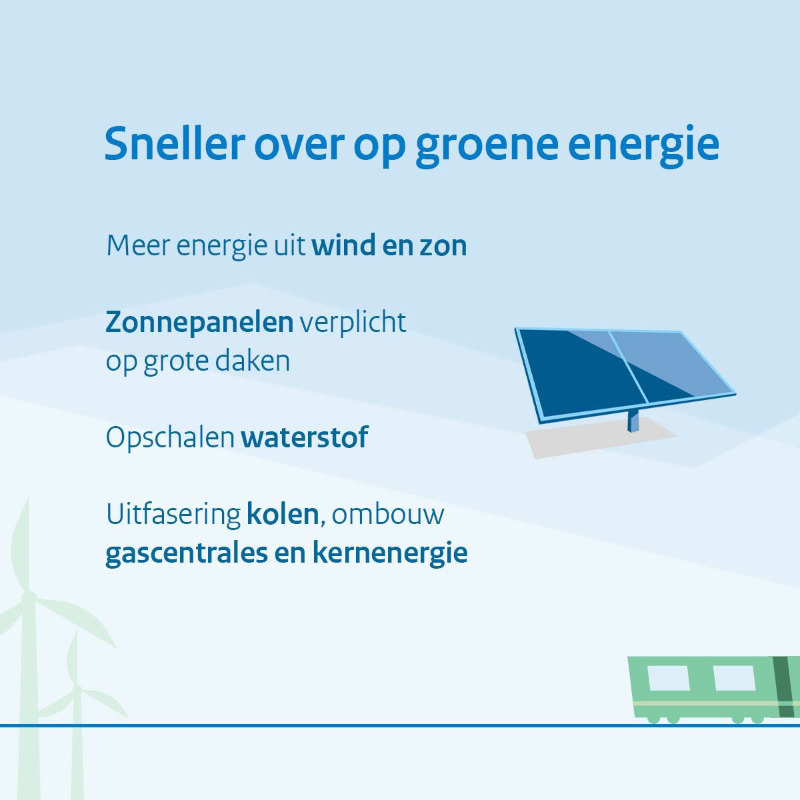 Sneller over op groene energie

Meer energie uit wind en zon

Zonnepanelen verplicht op grote daken

Opschalen waterstof

Uitfasering kolen, ombouw gascentrales en kernenergie